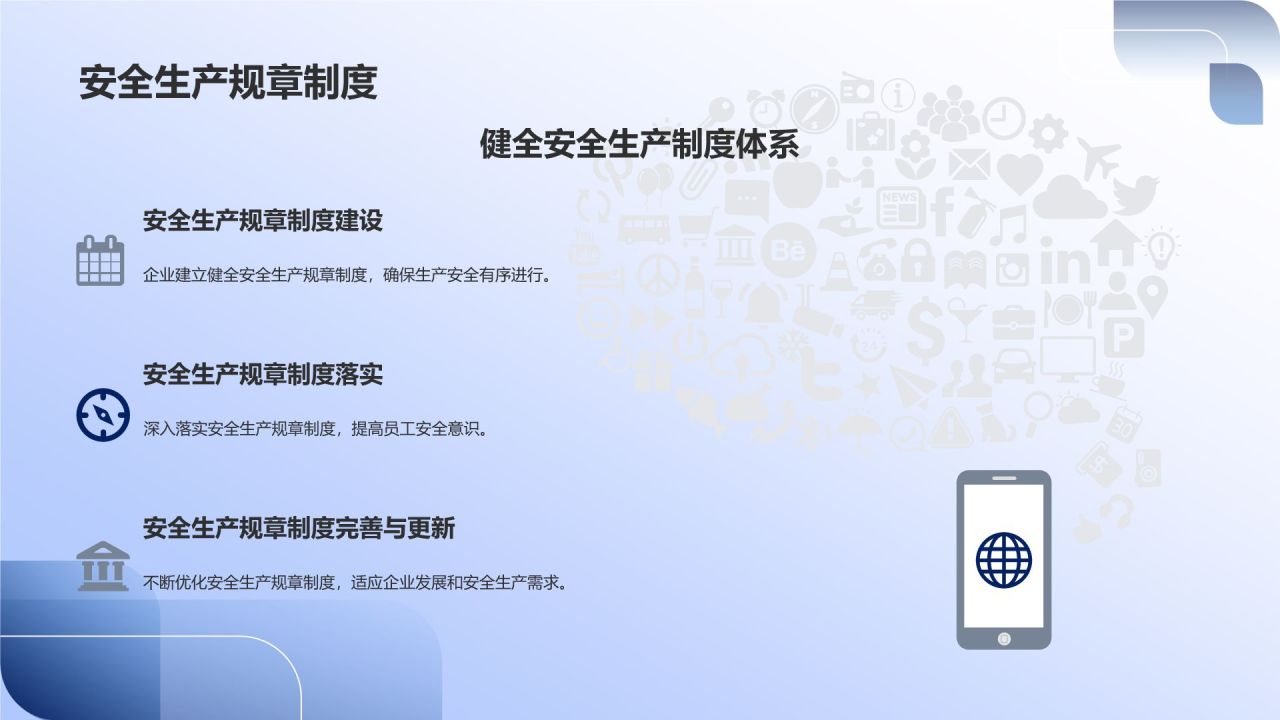 安全生产规章制度

健全安全生产制度体系

安全生产规章制度建设

企业建立健全安全生产规章制度，确保生产安全有序进行。

安全生产规章制度落实

深入落实安全生产规章制度，提高员工安全意识。

安全生产规章制度完善与更新

不断优化安全生产规章制度，适应企业发展和安全生产需求。